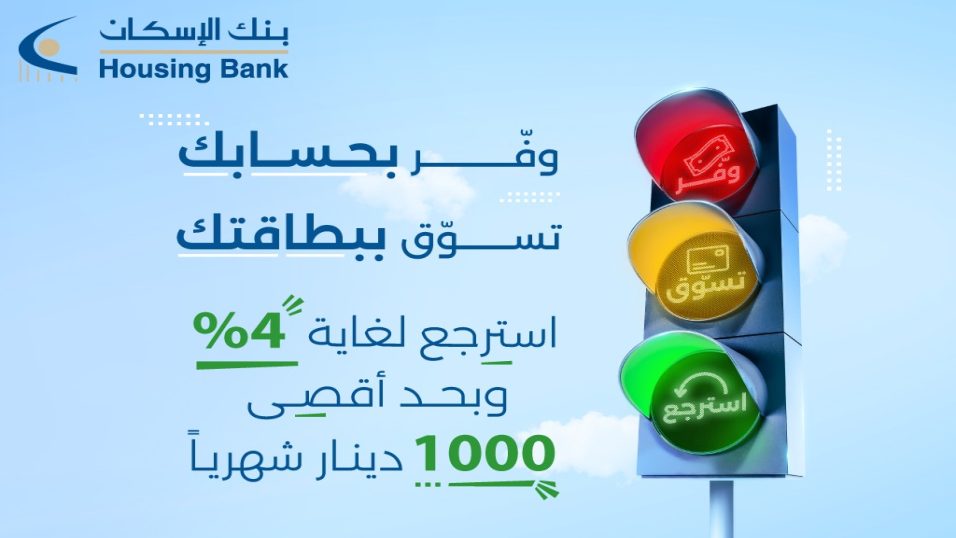 بنك الإسكان
Housing Bank

وفّر بحسابك
تسوّق ببطاقتك
استرجع لغاية 4%
وبحد أقصى
1000 دينار شهرياً

وفّر
تسوّق
استرجع